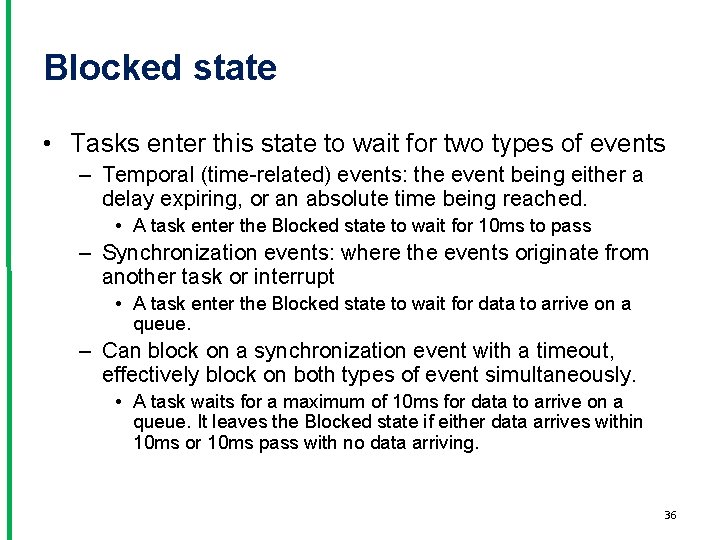 Blocked state

• Tasks enter this state to wait for two types of events

– Temporal (time-related) events: the event being either a delay expiring, or an absolute time being reached.

• A task enter the Blocked state to wait for 10ms to pass

– Synchronization events: where the events originate from another task or interrupt

• A task enter the Blocked state to wait for data to arrive on a queue.

– Can block on a synchronization event with a timeout, effectively block on both types of event simultaneously.

• A task waits for a maximum of 10ms for data to arrive on a queue. It leaves the Blocked state if either data arrives within 10ms or 10ms pass with no data arriving.

36